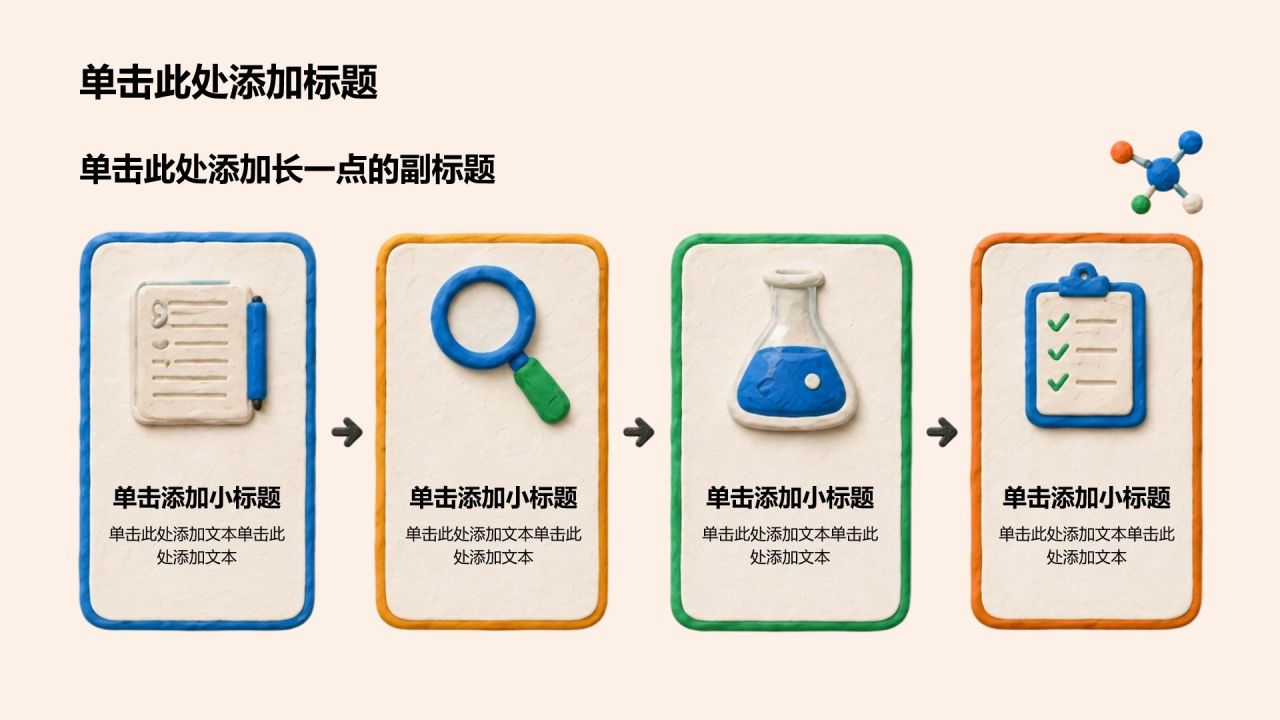 单击此处添加标题

单击此处添加长一点的副标题

单击添加小标题

单击此处添加文本单击此处添加文本

单击添加小标题

单击此处添加文本单击此处添加文本

单击添加小标题

单击此处添加文本单击此处添加文本

单击添加小标题

单击此处添加文本单击此处添加文本